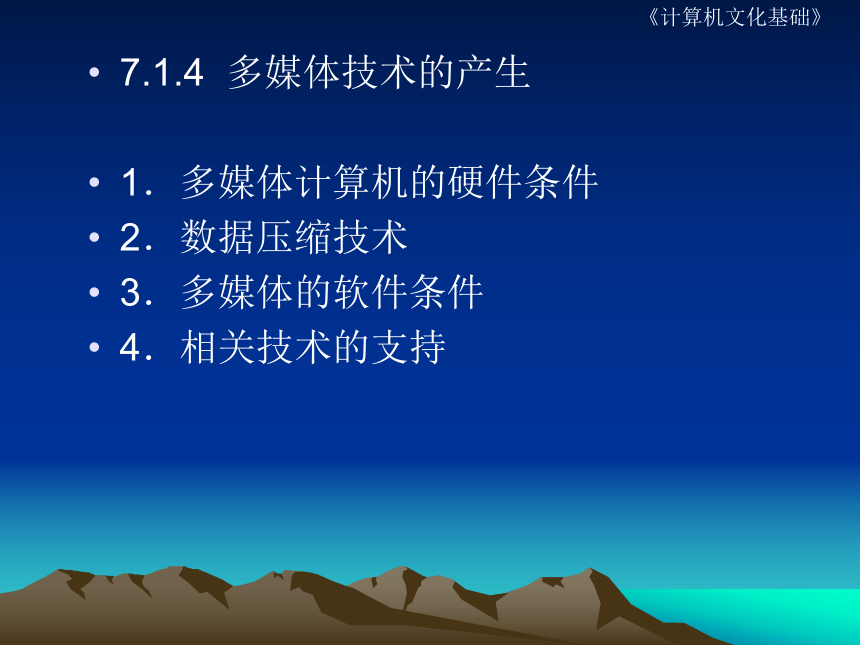 《计算机文化基础》

• 7.1.4 多媒体技术的产生

• 1．多媒体计算机的硬件条件
• 2．数据压缩技术
• 3．多媒体的软件条件
• 4．相关技术的支持